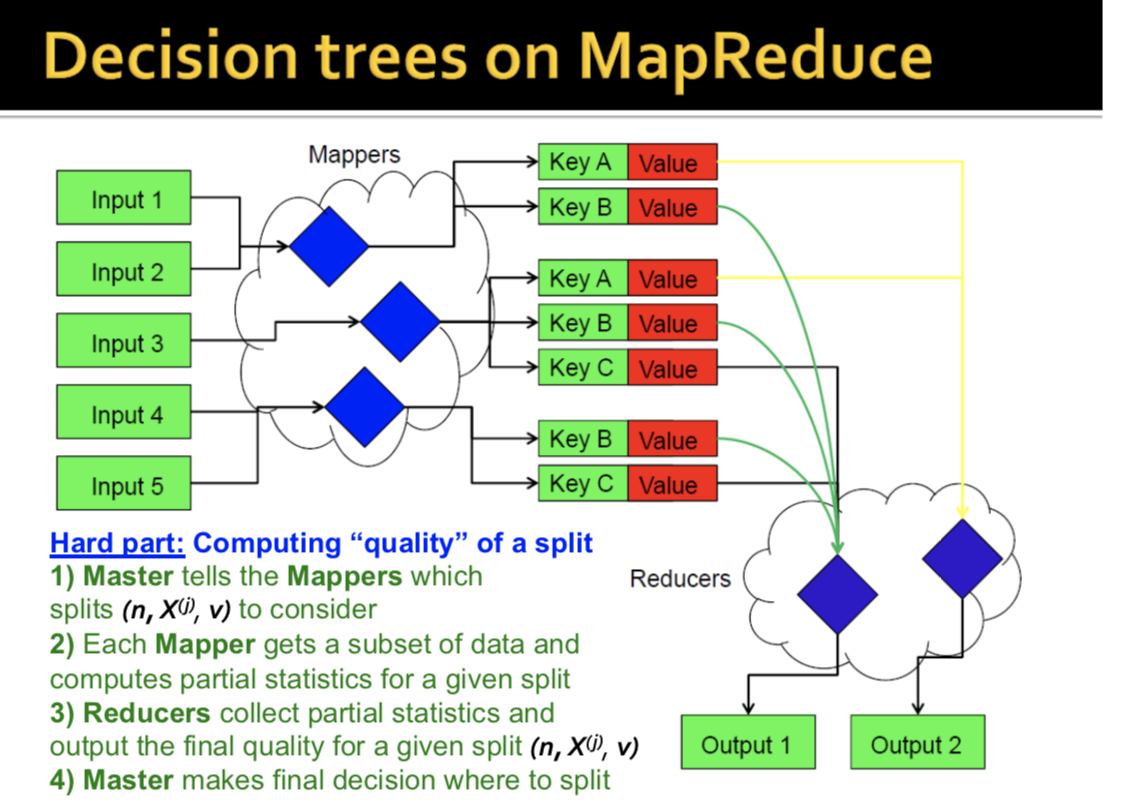 Decision trees on MapReduce

Mappers

Input 1

Input 2

Input 3

Input 4

Input 5

Key A Value

Key B Value

Key A Value

Key B Value

Key C Value

Key B Value

Key C Value

Reducers

Output 1

Output 2

Hard part: Computing "quality" of a split

1) Master tells the Mappers which splits $(n, X^{(j)}, v)$ to consider

2) Each Mapper gets a subset of data and computes partial statistics for a given split

3) Reducers collect partial statistics and output the final quality for a given split $(n, X^{(j)}, v)$

4) Master makes final decision where to split